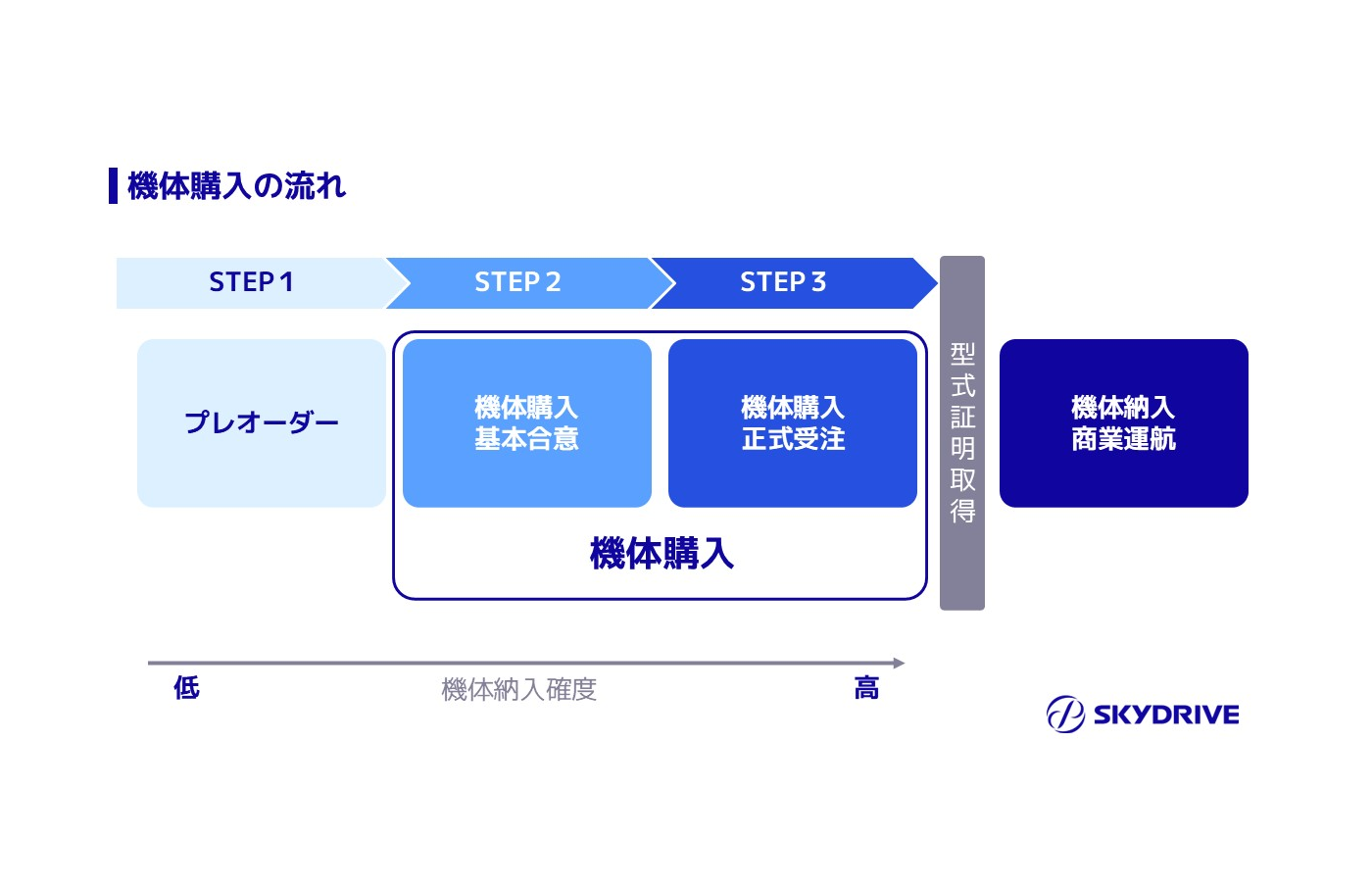 機体購入の流れ

STEP 1

STEP 2

STEP 3

プレオーダー

機体購入
基本合意

機体購入
正式受注

機体購入

型式証明取得

機体納入
商業運航

低

機体納入確度

高

SKYDRIVE